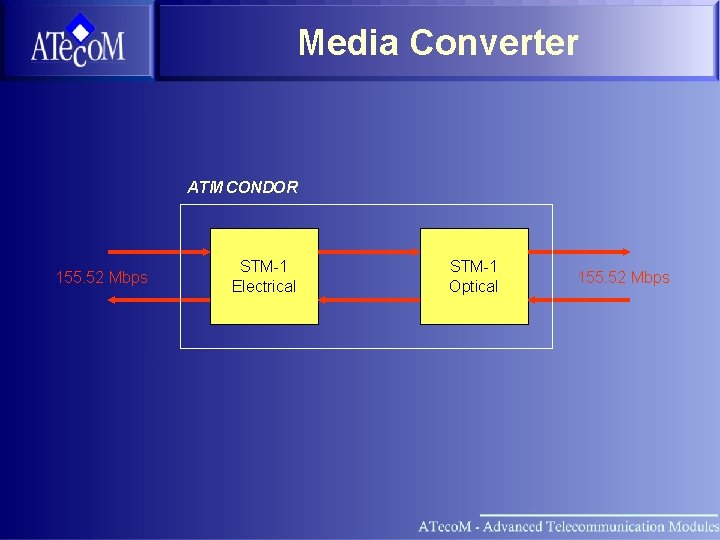 ATecoM

Media Converter

ATM CONDOR

155.52 Mbps

STM-1
Electrical

STM-1
Optical

155.52 Mbps

ATecoM - Advanced Telecommunication Modules